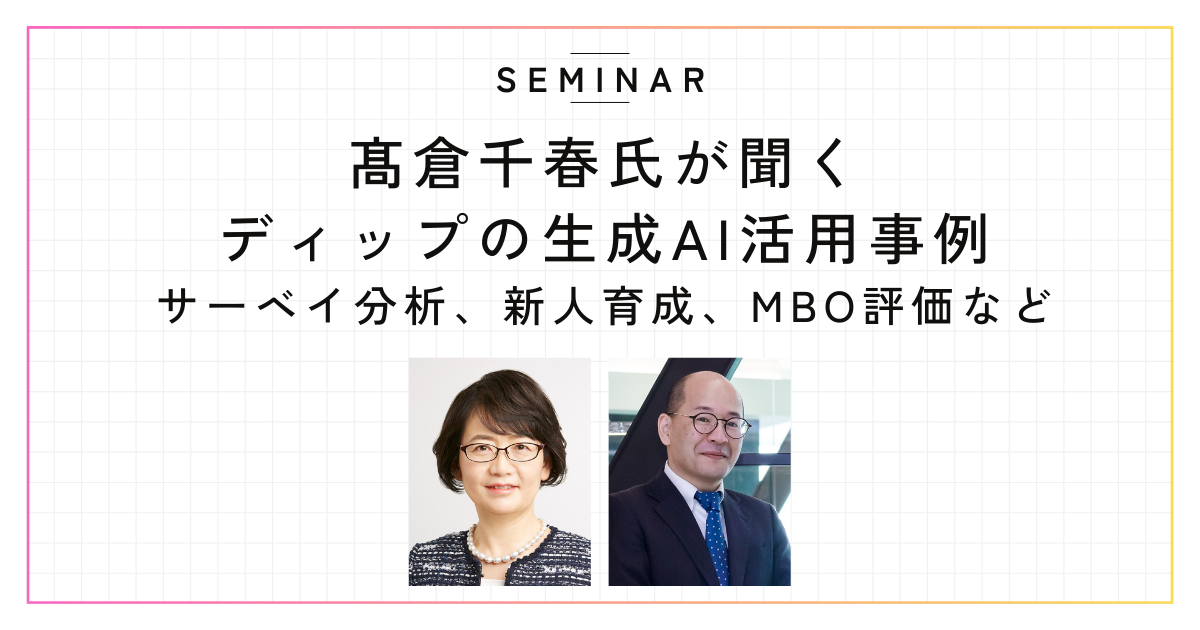 SEMINAR

髙倉千春氏が聞く
ディップの生成AI活用事例
サーベイ分析、新人育成、MBO評価など